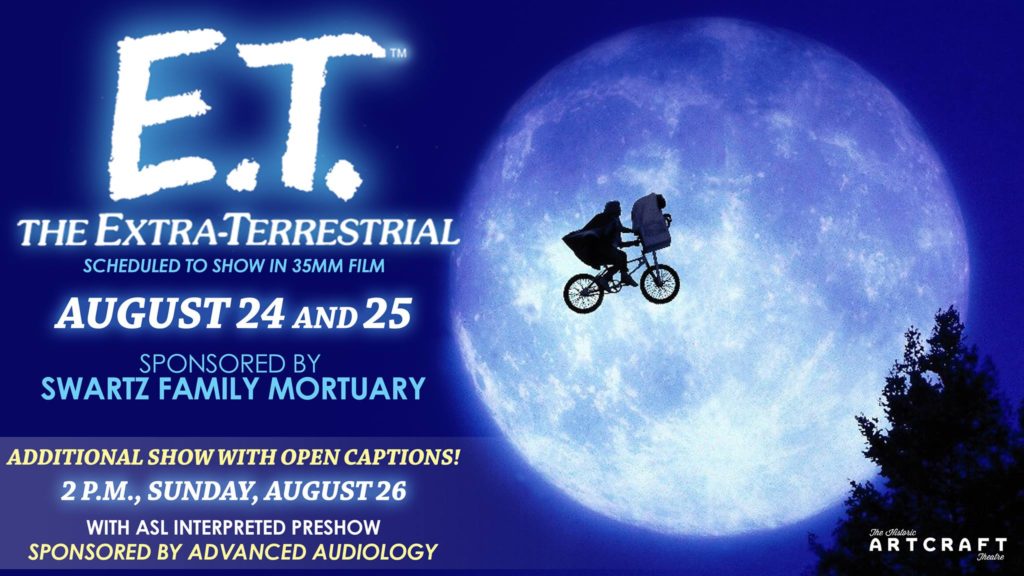 E.T.™
THE EXTRA-TERRESTRIAL
SCHEDULED TO SHOW IN 35MM FILM

AUGUST 24 AND 25

SPONSORED BY
SWARTZ FAMILY MORTUARY

ADDITIONAL SHOW WITH OPEN CAPTIONS!
2 P.M., SUNDAY, AUGUST 26
WITH ASL INTERPRETED PRESHOW
SPONSORED BY ADVANCED AUDIOLOGY

The Historic
ARTCRAFT
Theatre